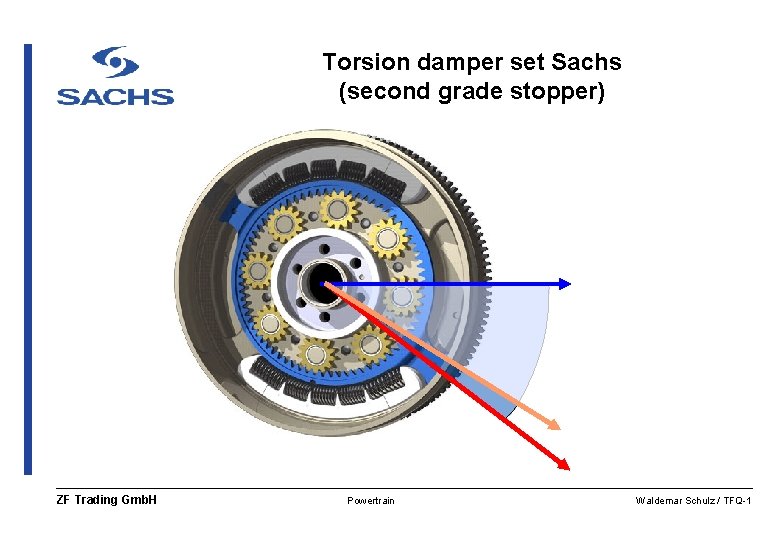 SACHS

Torsion damper set Sachs
(second grade stopper)

ZF Trading GmbH

Powertrain

Waldemar Schulz / TFQ-1